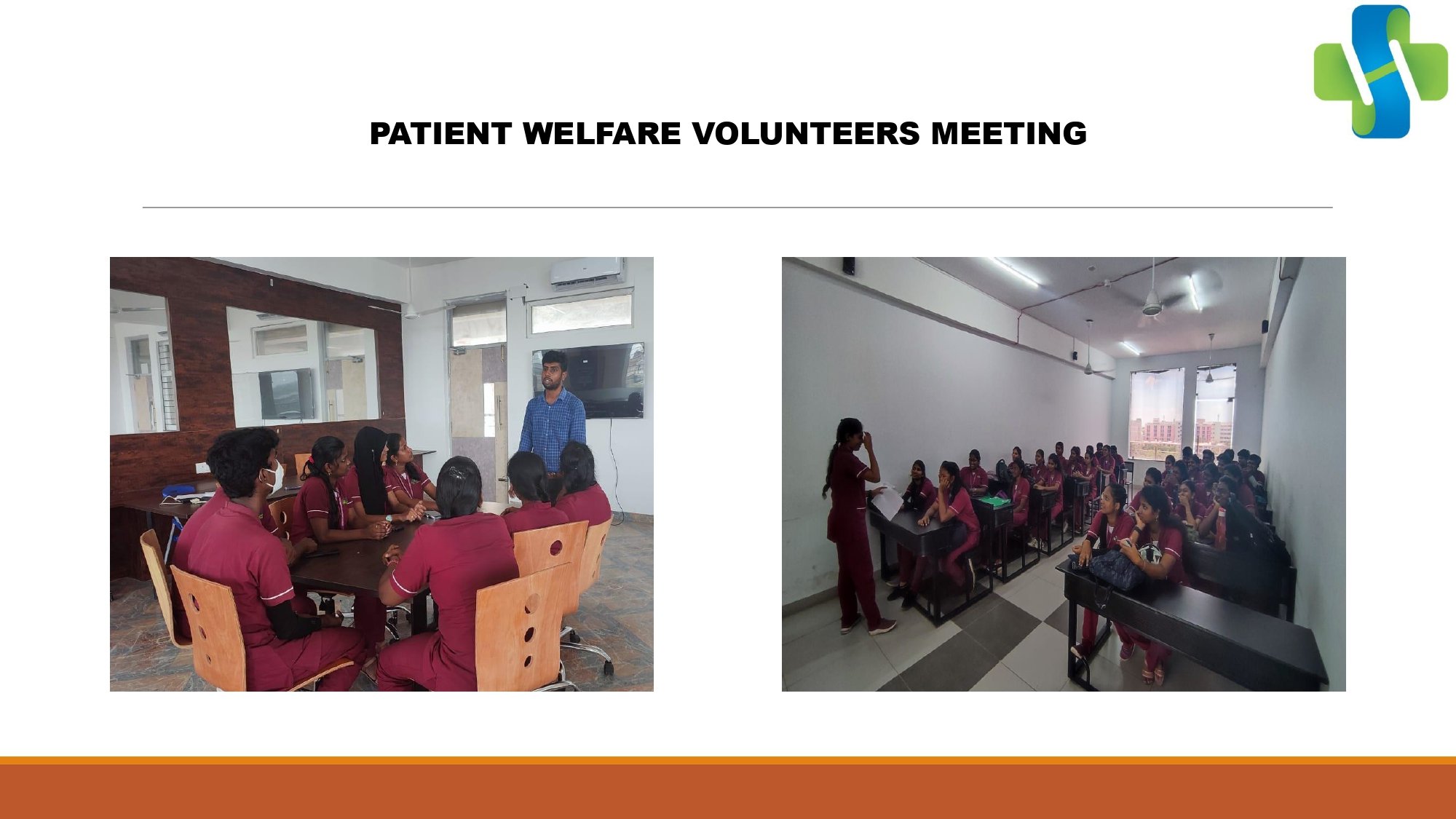 PATIENT WELFARE VOLUNTEERS MEETING